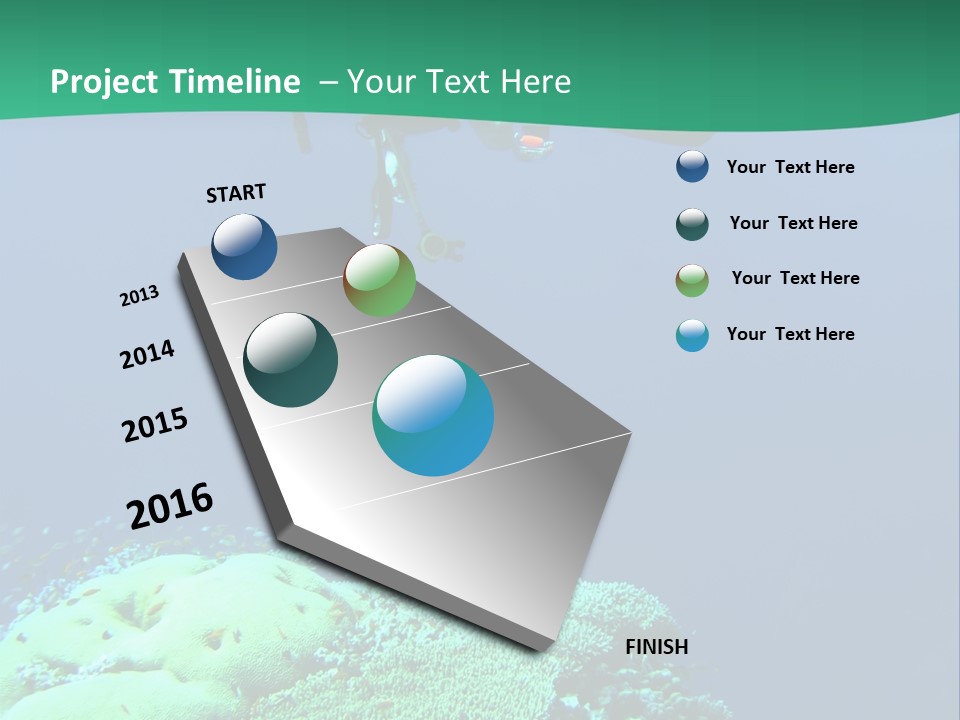 Project Timeline – Your Text Here

START

2013

2014

2015

2016

FINISH

Your Text Here

Your Text Here

Your Text Here

Your Text Here